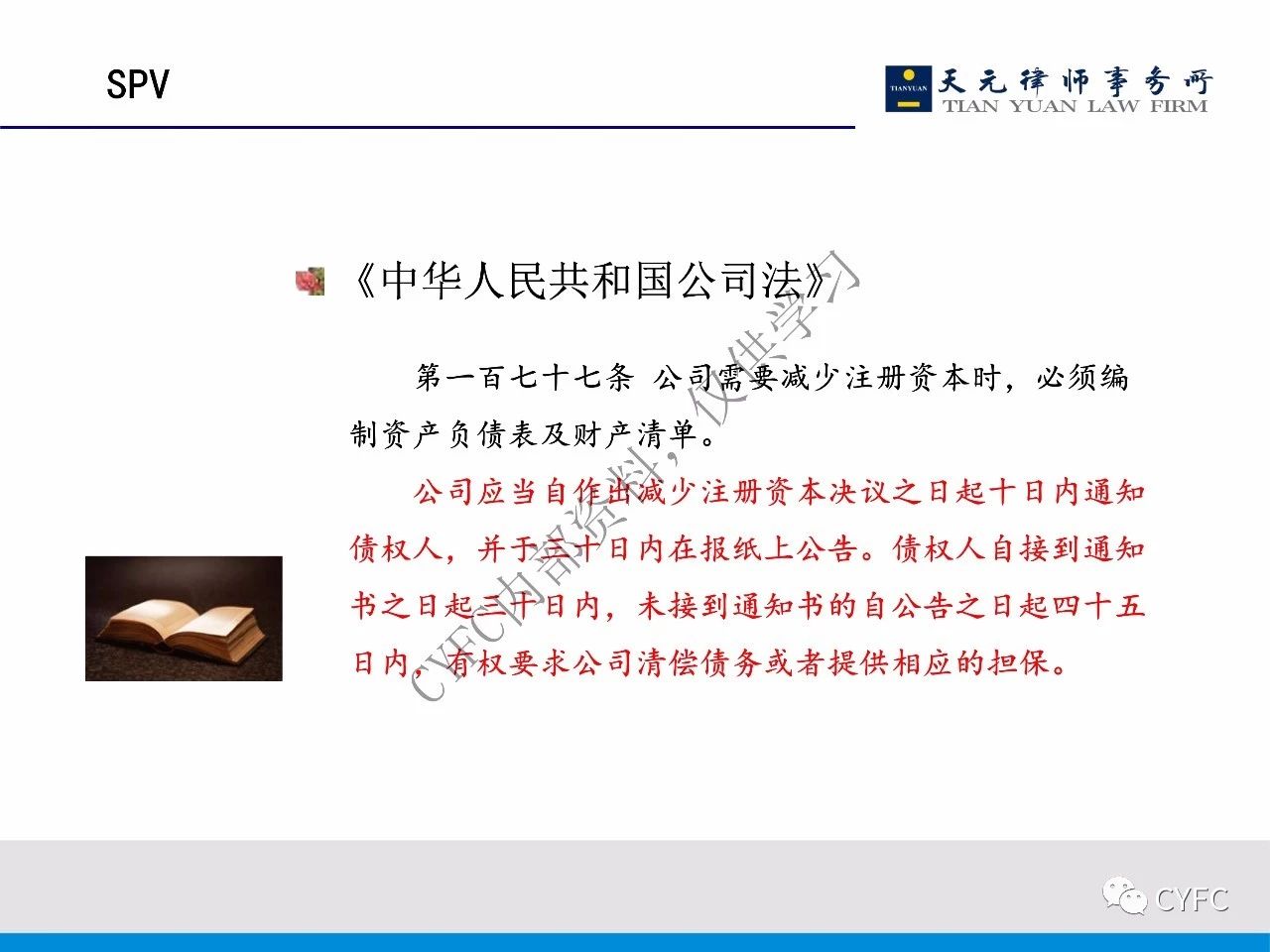 SPV

TIANYUAN 天元律师事务所 TIAN YUAN LAW FIRM

《中华人民共和国公司法》

第一百七十七条 公司需要减少注册资本时，必须编制资产负债表及财产清单。

公司应当自作出减少注册资本决议之日起十日内通知债权人，并于三十日内在报纸上公告。债权人自接到通知书之日起三十日内，未接到通知书的自公告之日起四十五日内，有权要求公司清偿债务或者提供相应的担保。

CYFC内部资料，仅供学习

CYFC